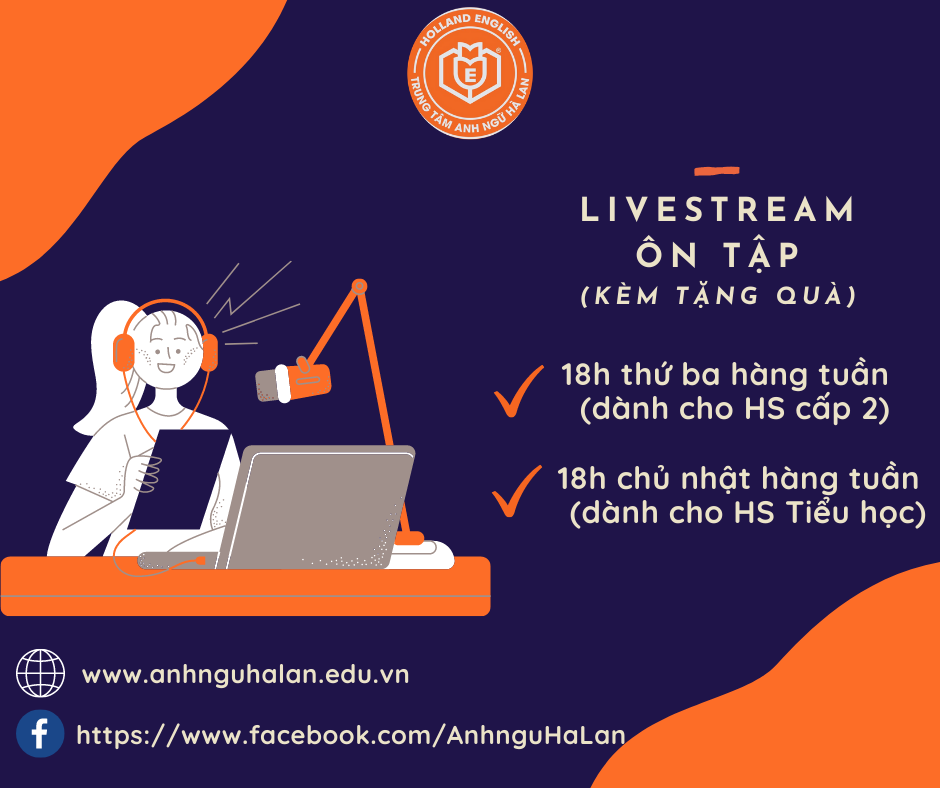 HOLLAND ENGLISH
TRUNG TÂM ANH NGỮ HÀ LAN

LIVESTREAM
ÔN TẬP
(KÈM TẶNG QUÀ)

18h thứ ba hàng tuần (dành cho HS cấp 2)

18h chủ nhật hàng tuần (dành cho HS Tiểu học)

www.anhnguhalan.edu.vn

https://www.facebook.com/AnhnguHaLan